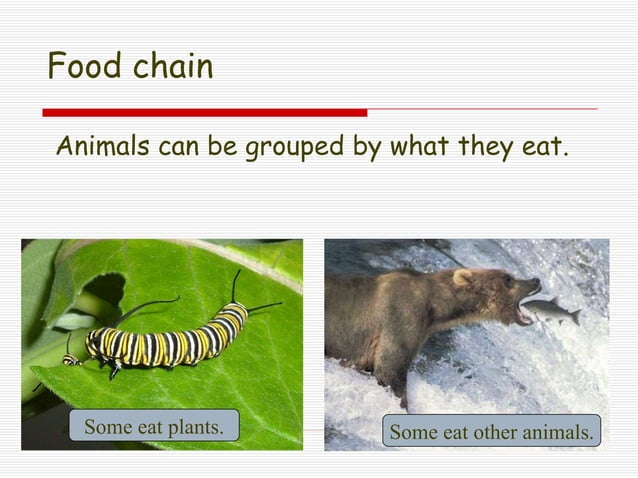 Food chain

Animals can be grouped by what they eat.

Some eat plants.

Some eat other animals.